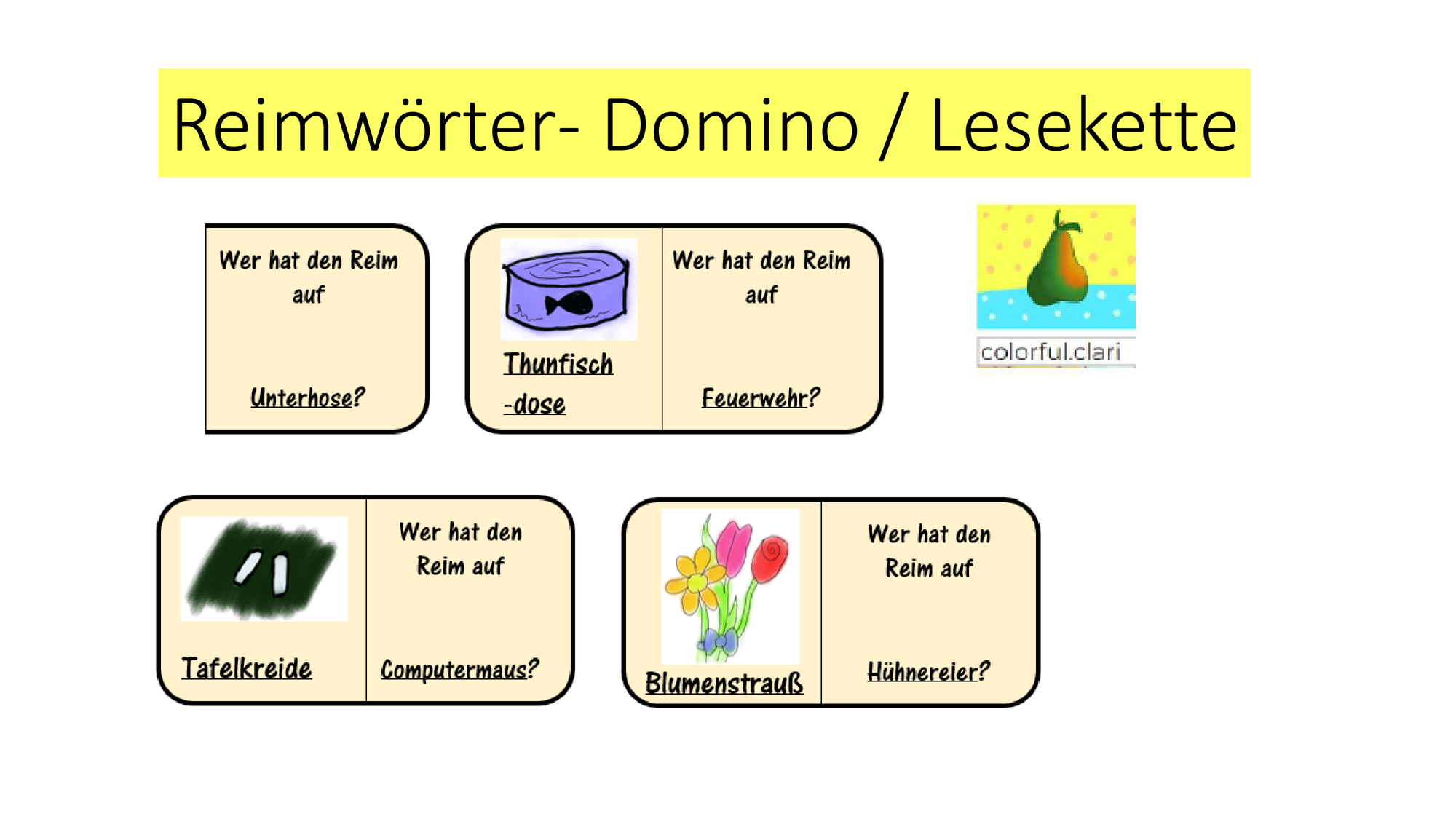 Reimwörter- Domino / Lesekette

Wer hat den Reim auf

Unterhose?

Thunfisch -dose

Wer hat den Reim auf

Feuerwehr?

colorful.clari

Tafelkreide

Wer hat den Reim auf

Computermaus?

Blumenstrauß

Wer hat den Reim auf

Hühnereier?